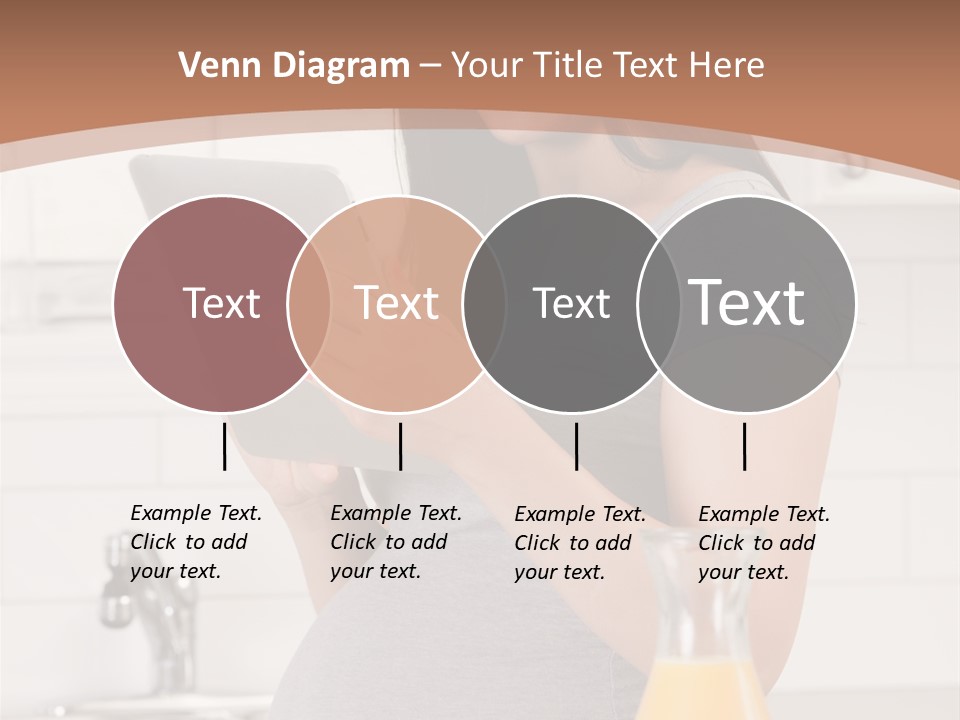 Venn Diagram – Your Title Text Here

Text

Text

Text

Text

Example Text. Click to add your text.

Example Text. Click to add your text.

Example Text. Click to add your text.

Example Text. Click to add your text.